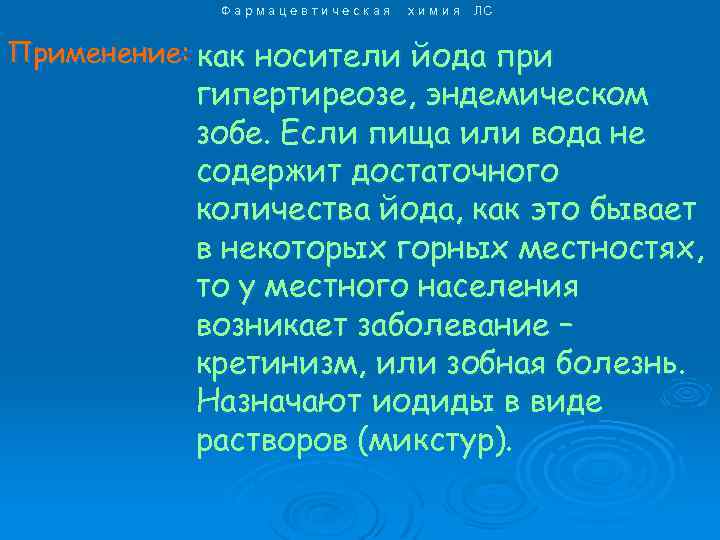 Фармацевтическая химия ЛС

Применение: как носители йода при гипертиреозе, эндемическом зобе. Если пища или вода не содержит достаточного количества йода, как это бывает в некоторых горных местностях, то у местного населения возникает заболевание – кретинизм, или зобная болезнь. Назначают иодиды в виде растворов (микстур).